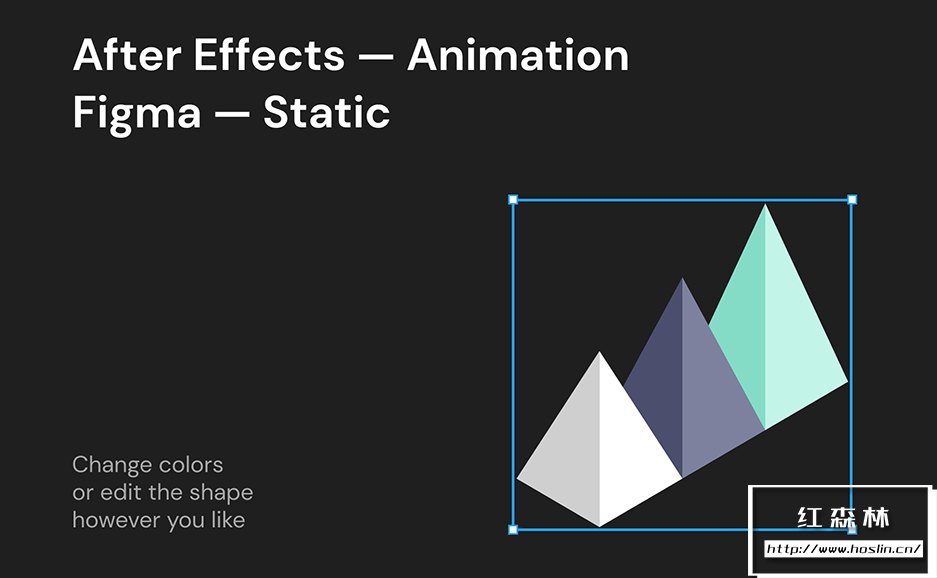 After Effects — Animation
Figma — Static

Change colors or edit the shape however you like

红森林
http://www.hoslin.cn/